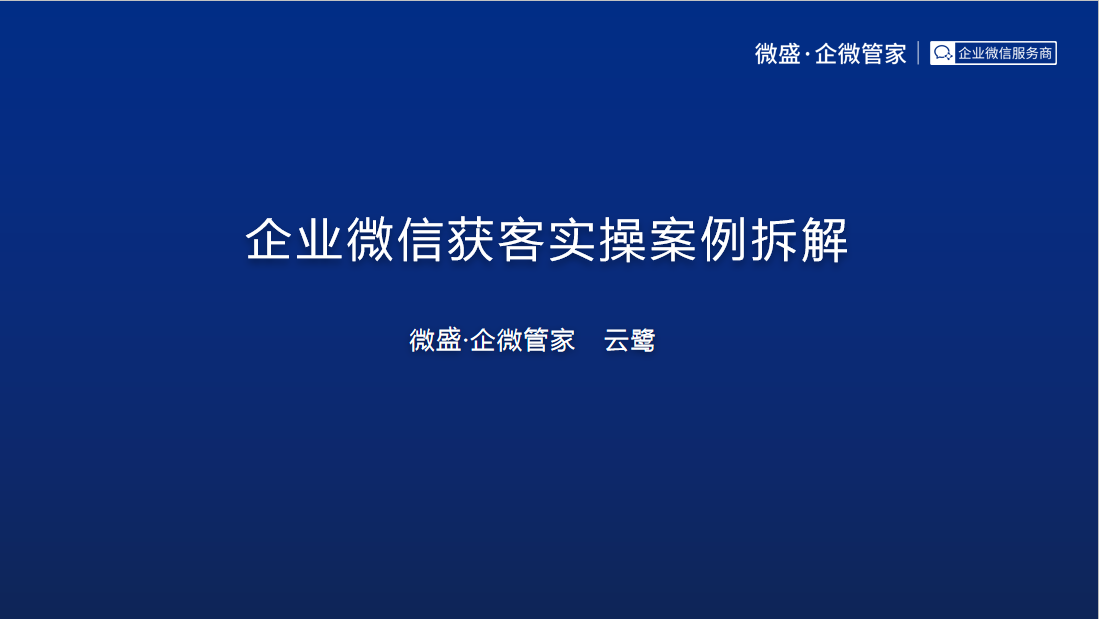 微盛·企微管家 | 企业微信服务商

企业微信获客实操案例拆解

微盛·企微管家 云鹭